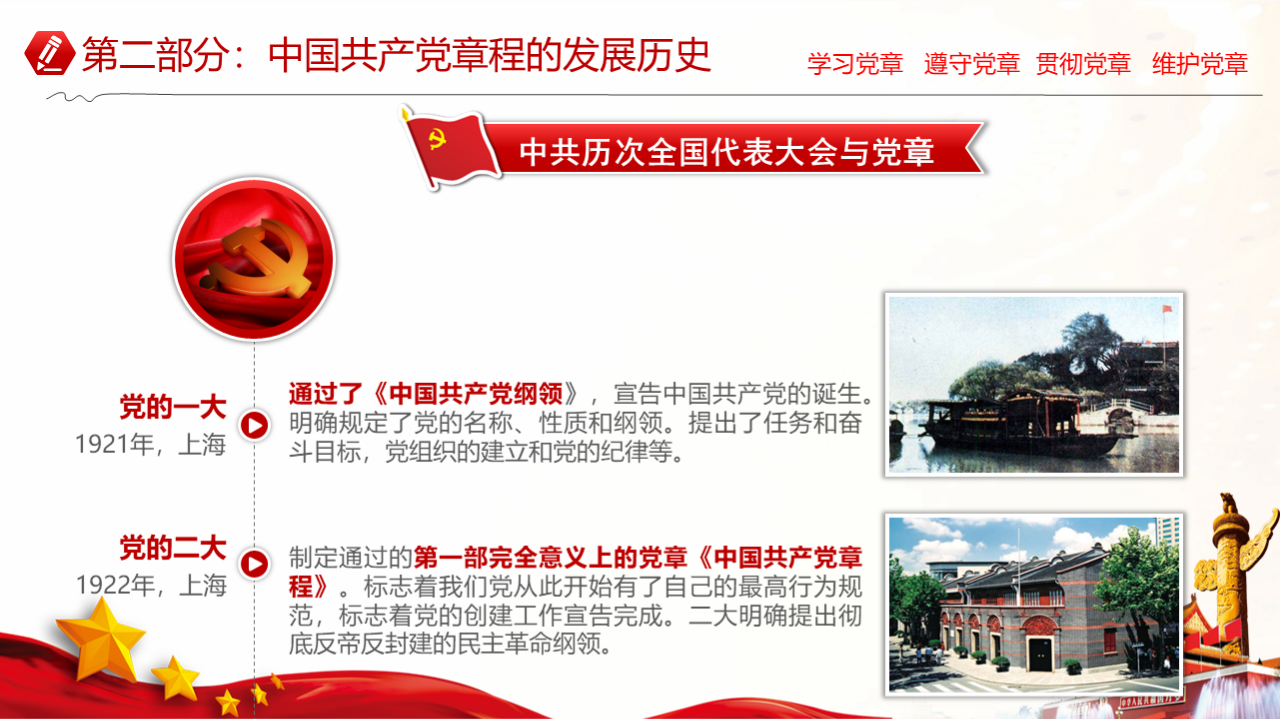 第二部分：中国共产党章程的发展历史

学习党章　遵守党章　贯彻党章　维护党章

中共历次全国代表大会与党章

党的一大
1921年，上海

通过了《中国共产党纲领》，宣告中国共产党的诞生。明确规定了党的名称、性质和纲领。提出了任务和奋斗目标，党组织的建立和党的纪律等。

党的二大
1922年，上海

制定通过的第一部完全意义上的党章《中国共产党章程》。标志着我们党从此开始有了自己的最高行为规范，标志着党的创建工作宣告完成。二大明确提出彻底反帝反封建的民主革命纲领。